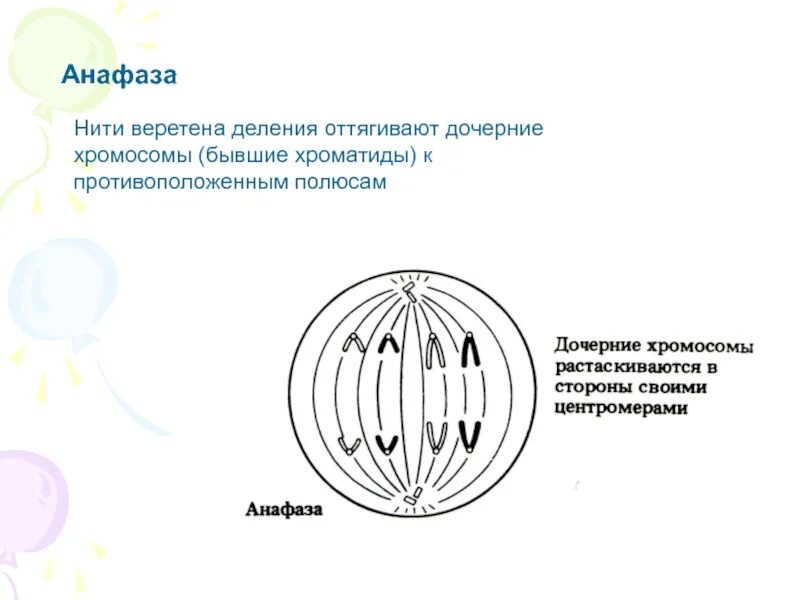 Анафаза

Нити веретена деления оттягивают дочерние хромосомы (бывшие хроматиды) к противоположенным полюсам

Дочерние хромосомы растаскиваются в стороны своими центромерами

Анафаза